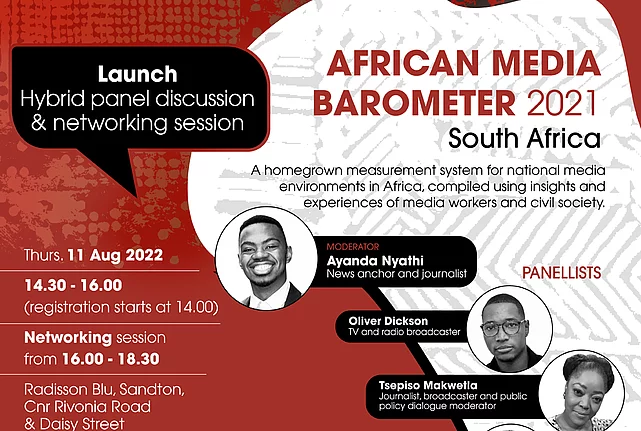 Launch
Hybrid panel discussion & networking session

AFRICAN MEDIA BAROMETER 2021
South Africa

A homegrown measurement system for national media environments in Africa, compiled using insights and experiences of media workers and civil society.

Thurs. 11 Aug 2022

14.30 - 16.00
(registration starts at 14.00)

Networking session from 16.00 - 18.30

Radisson Blu, Sandton, Cnr Rivonia Road & Daisy Street

MODERATOR
Ayanda Nyathi
News anchor and journalist

PANELLISTS

Oliver Dickson
TV and radio broadcaster

Tsepiso Makwetla
Journalist, broadcaster and public policy dialogue moderator